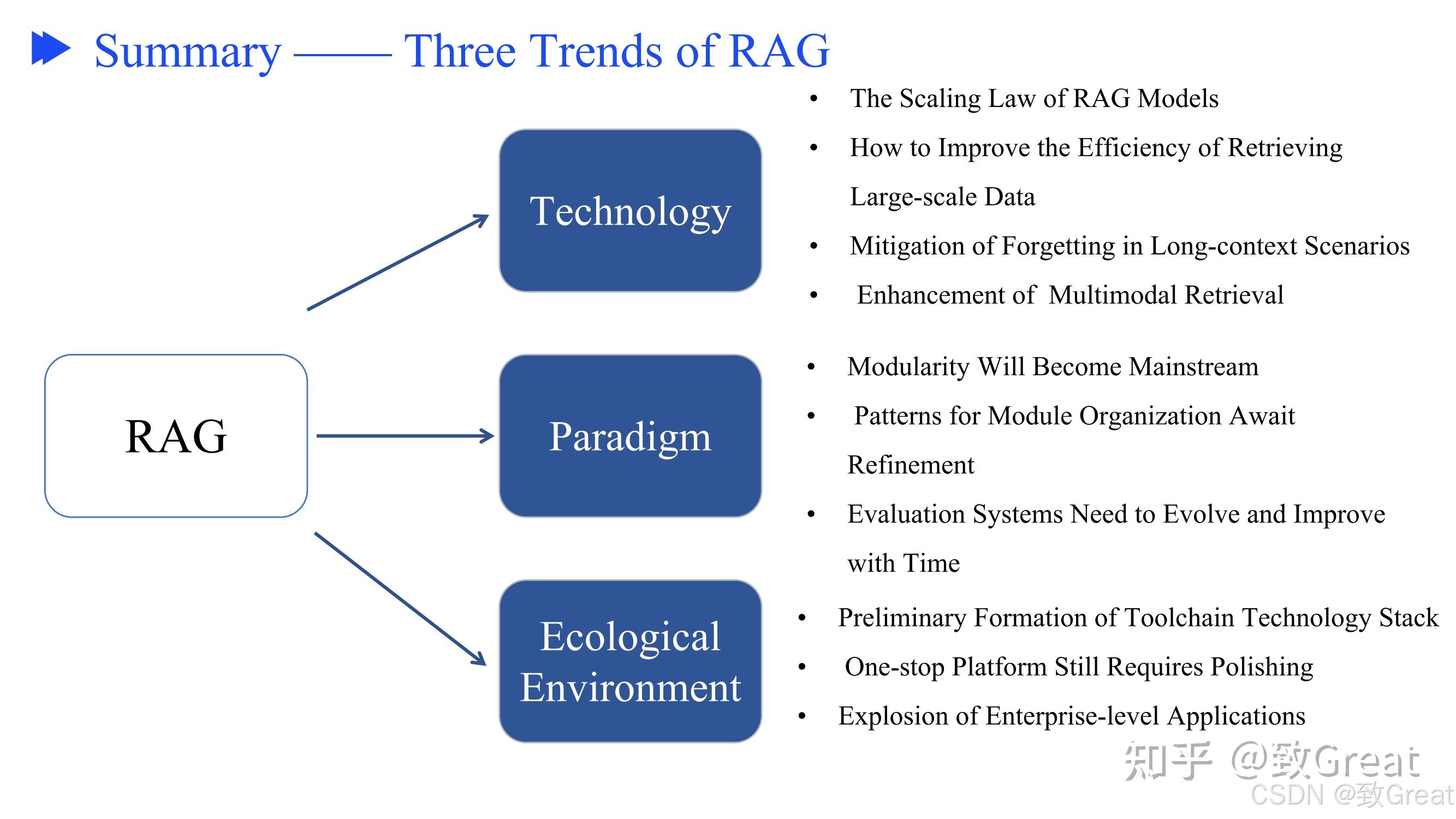 Summary —— Three Trends of RAG

RAG

Technology

Paradigm

Ecological Environment

• The Scaling Law of RAG Models
• How to Improve the Efficiency of Retrieving Large-scale Data
• Mitigation of Forgetting in Long-context Scenarios
• Enhancement of Multimodal Retrieval

• Modularity Will Become Mainstream
• Patterns for Module Organization Await Refinement
• Evaluation Systems Need to Evolve and Improve with Time

• Preliminary Formation of Toolchain Technology Stack
• One-stop Platform Still Requires Polishing
• Explosion of Enterprise-level Applications

知乎 @致Great
CSDN @致Great